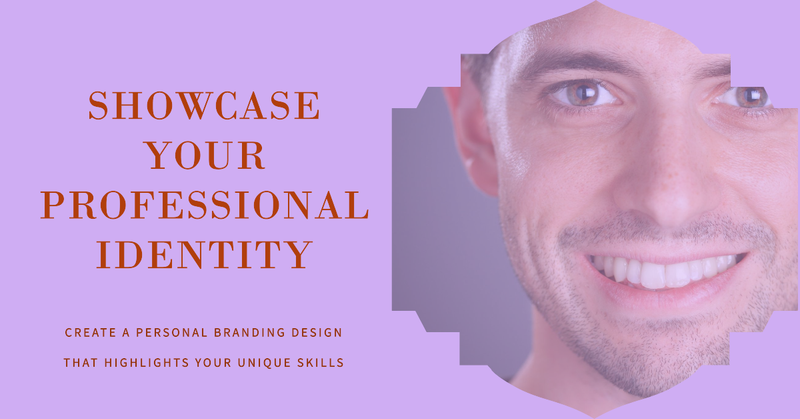 SHOWCASE YOUR PROFESSIONAL IDENTITY

CREATE A PERSONAL BRANDING DESIGN THAT HIGHLIGHTS YOUR UNIQUE SKILLS